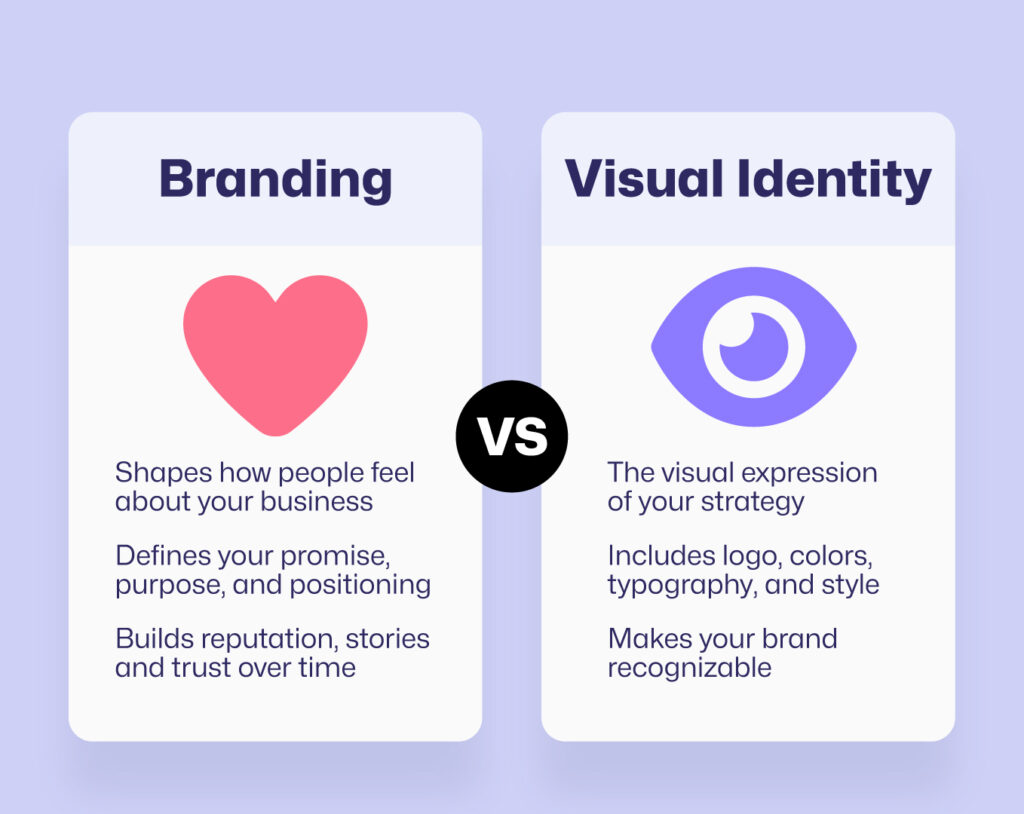 Branding

Shapes how people feel about your business

Defines your promise, purpose, and positioning

Builds reputation, stories and trust over time

VS

Visual Identity

The visual expression of your strategy

Includes logo, colors, typography, and style

Makes your brand recognizable